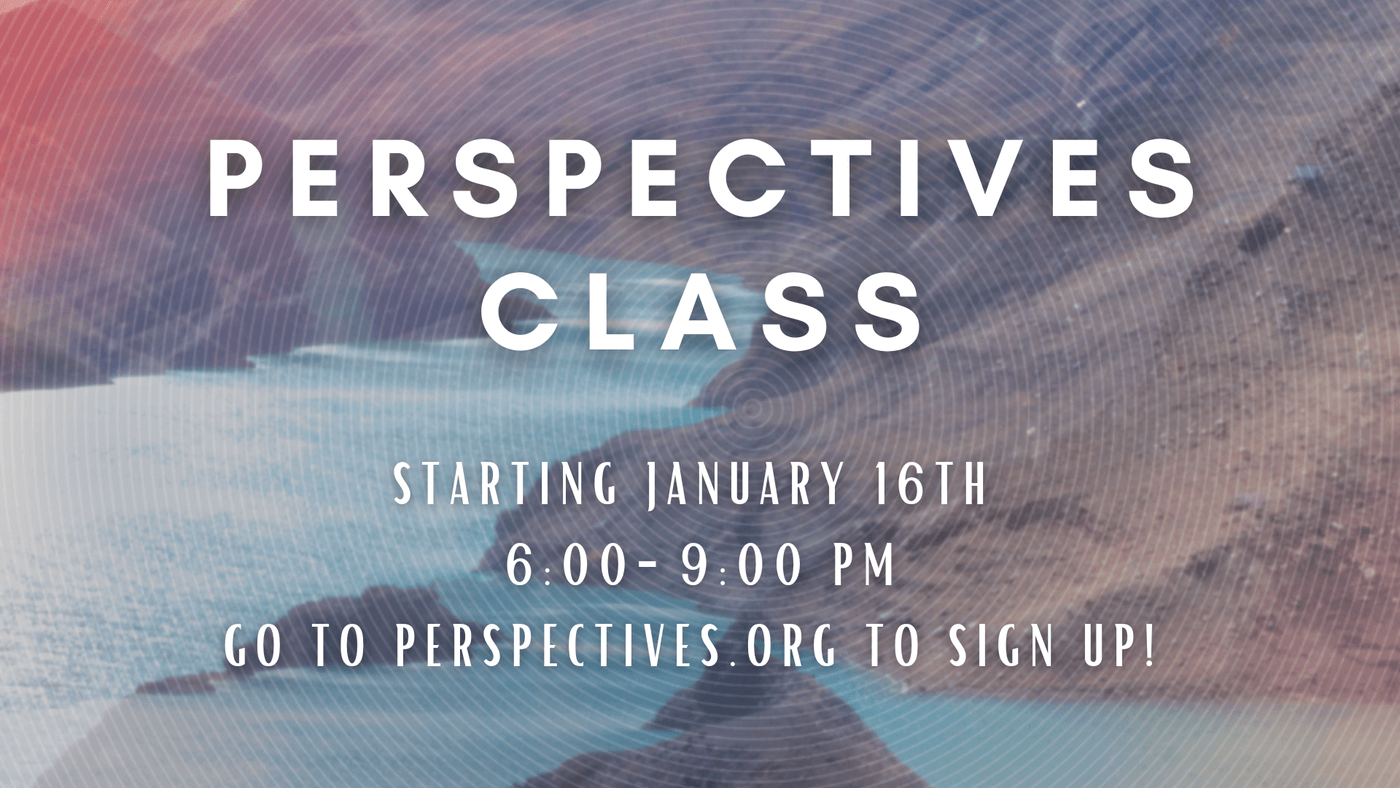 PERSPECTIVES CLASS

STARTING JANUARY 16TH
6:00- 9:00 PM
GO TO PERSPECTIVES.ORG TO SIGN UP!